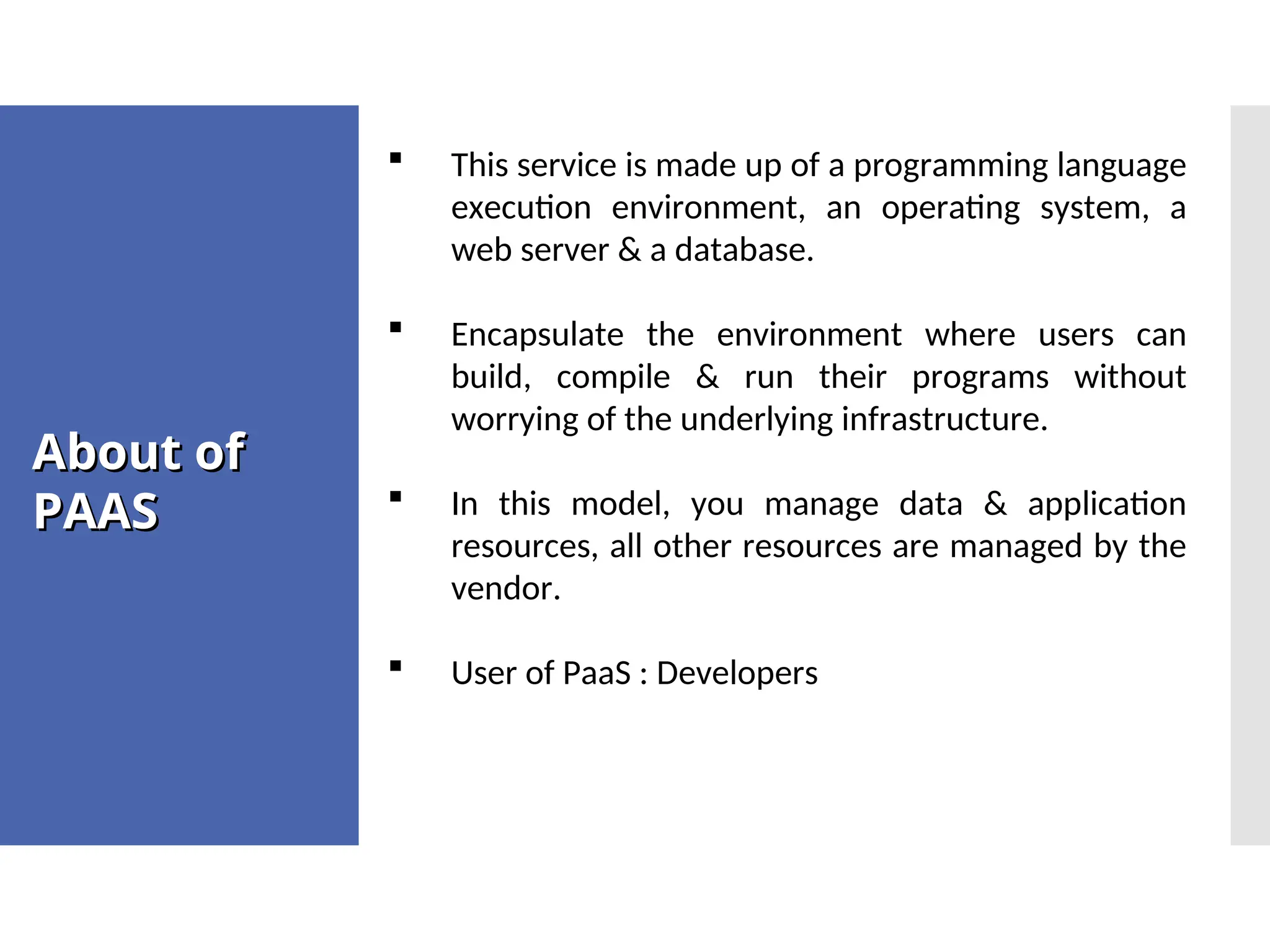 About of PAAS

▪ This service is made up of a programming language execution environment, an operating system, a web server & a database.

▪ Encapsulate the environment where users can build, compile & run their programs without worrying of the underlying infrastructure.

▪ In this model, you manage data & application resources, all other resources are managed by the vendor.

▪ User of PaaS : Developers